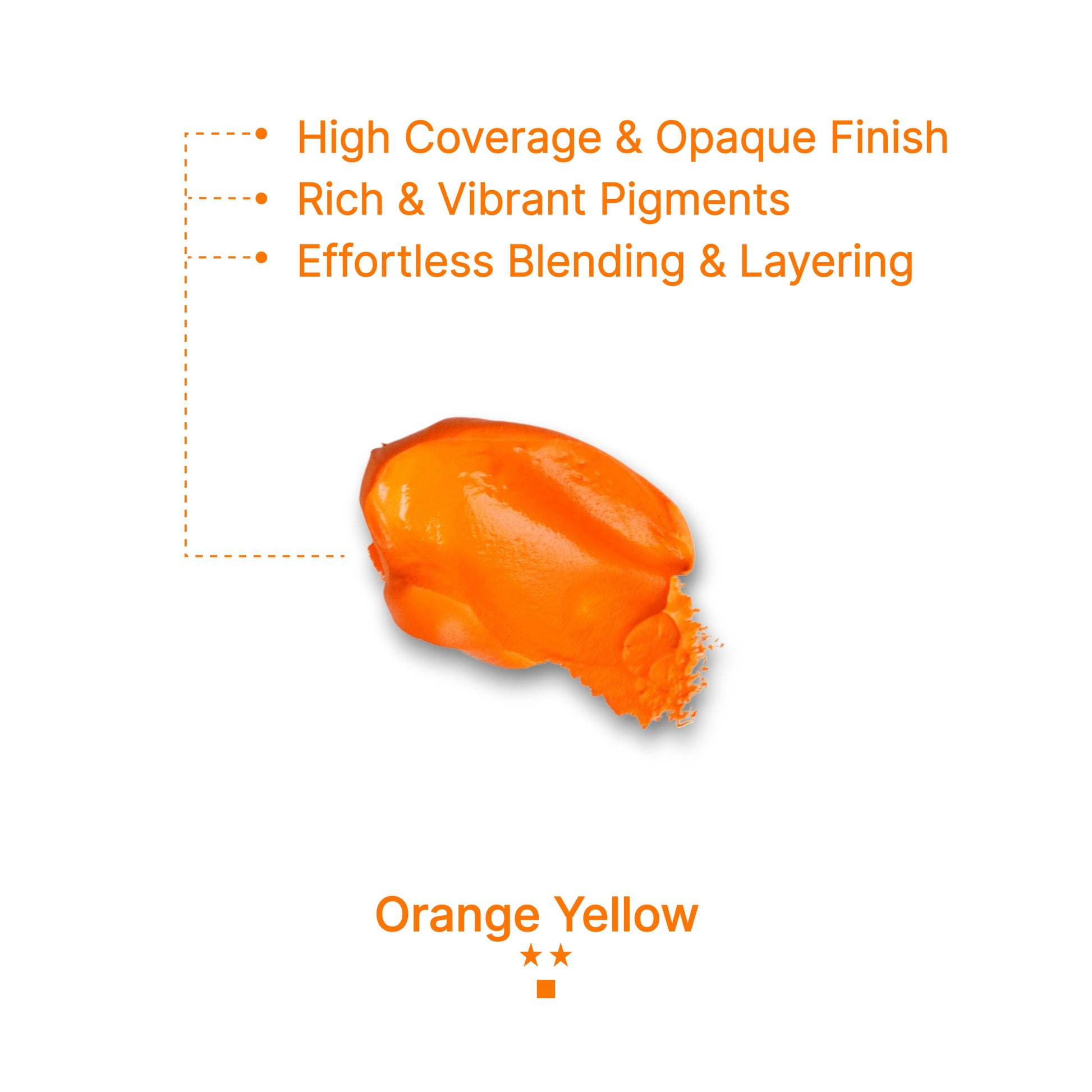 • High Coverage & Opaque Finish
• Rich & Vibrant Pigments
• Effortless Blending & Layering

Orange Yellow
★★
■